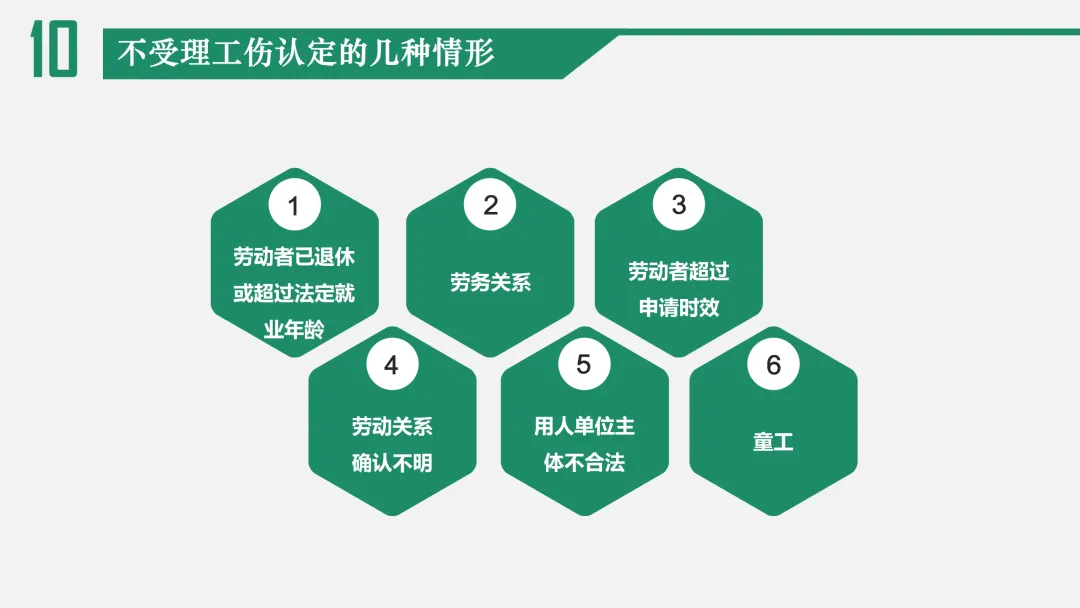 10

不受理工伤认定的几种情形

1
劳动者已退休或超过法定就业年龄

2
劳务关系

3
劳动者超过申请时效

4
劳动关系确认不明

5
用人单位主体不合法

6
童工